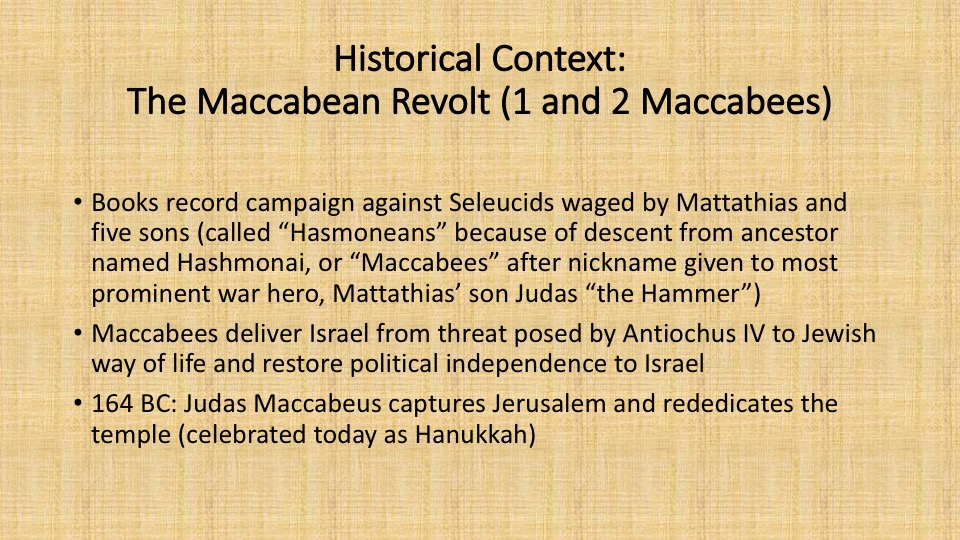 Historical Context:
The Maccabean Revolt (1 and 2 Maccabees)

• Books record campaign against Seleucids waged by Mattathias and five sons (called “Hasmoneans” because of descent from ancestor named Hashmonai, or “Maccabees” after nickname given to most prominent war hero, Mattathias’ son Judas “the Hammer”)
• Maccabees deliver Israel from threat posed by Antiochus IV to Jewish way of life and restore political independence to Israel
• 164 BC: Judas Maccabeus captures Jerusalem and rededicates the temple (celebrated today as Hanukkah)